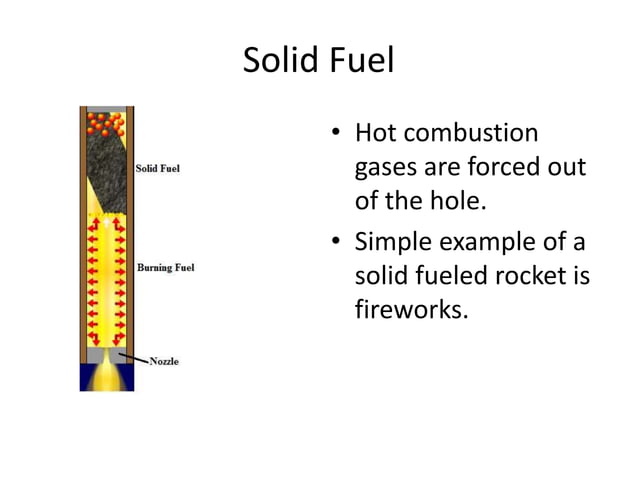 Solid Fuel

Solid Fuel

Burning Fuel

Nozzle

• Hot combustion gases are forced out of the hole.

• Simple example of a solid fueled rocket is fireworks.